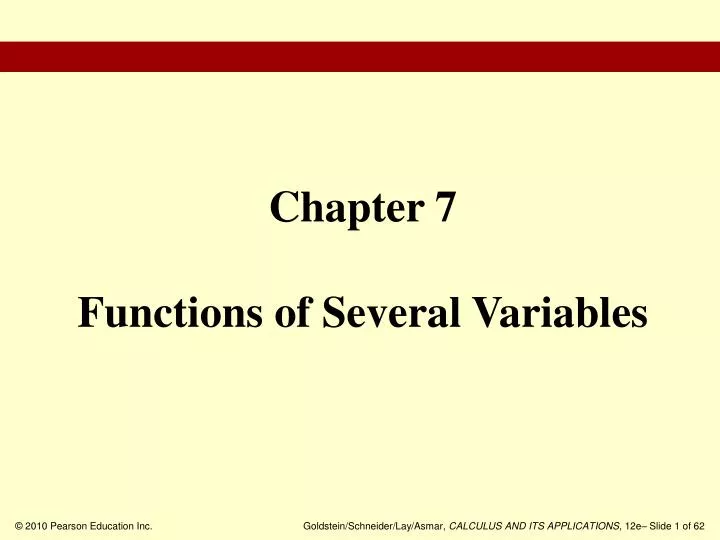 Chapter 7

Functions of Several Variables

© 2010 Pearson Education Inc.

Goldstein/Schneider/Lay/Asmar, CALCULUS AND ITS APPLICATIONS, 12e– Slide 1 of 62